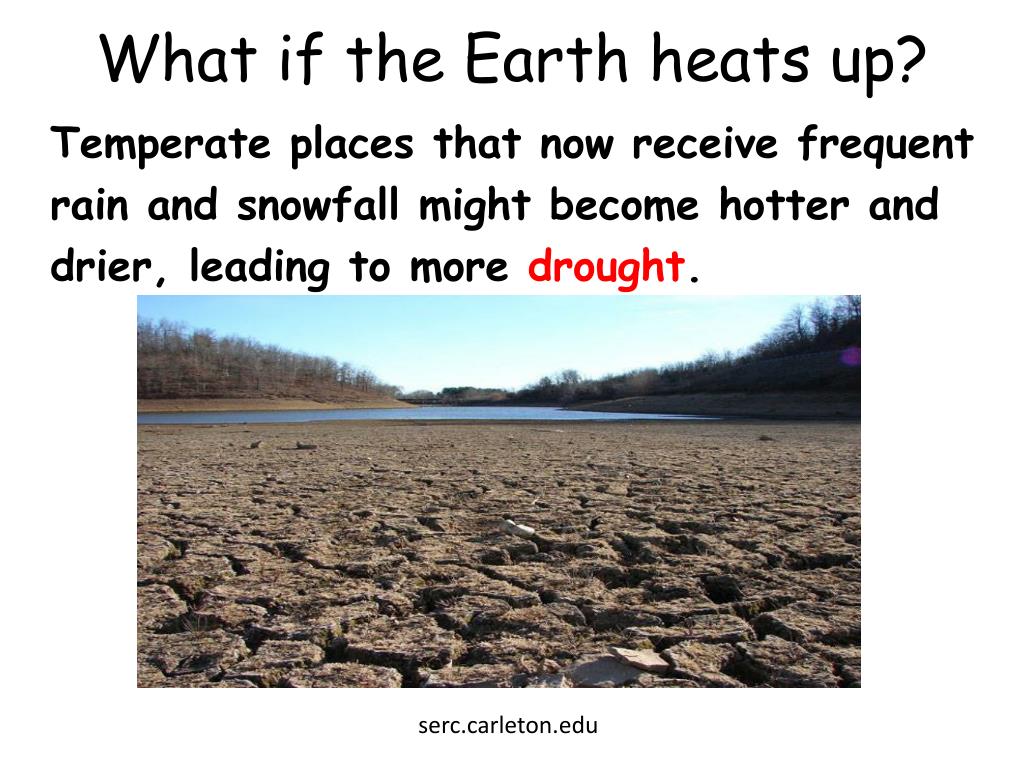 What if the Earth heats up?

Temperate places that now receive frequent rain and snowfall might become hotter and drier, leading to more drought.

serc.carleton.edu